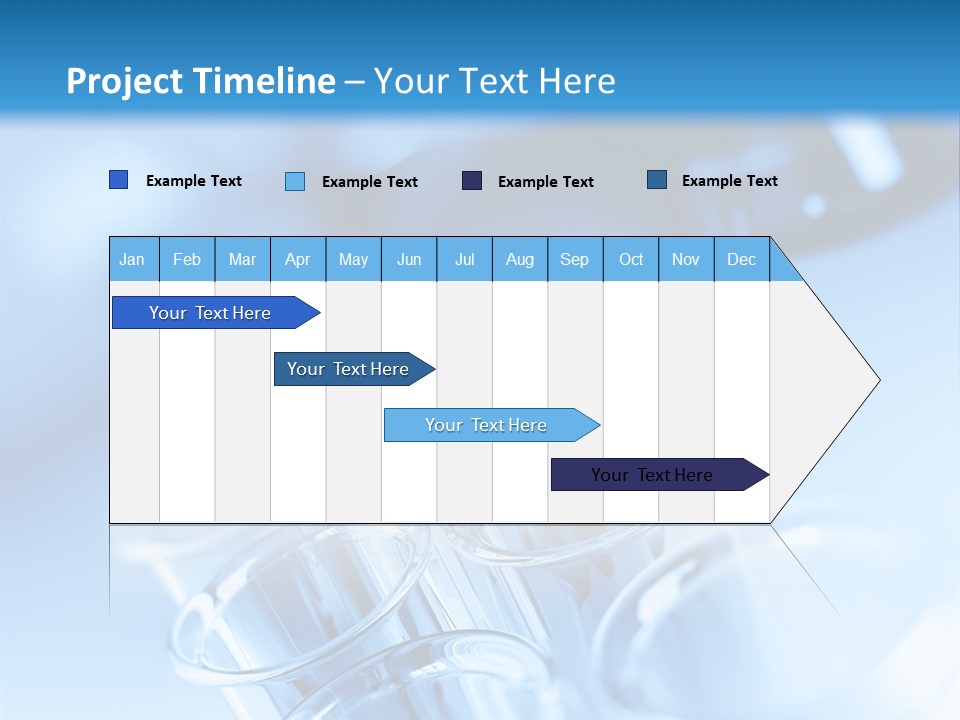 Project Timeline – Your Text Here

Example Text Example Text Example Text Example Text

| Jan | Feb | Mar | Apr | May | Jun | Jul | Aug | Sep | Oct | Nov | Dec |
|---|---|---|---|---|---|---|---|---|---|---|---|

Your Text Here

Your Text Here

Your Text Here

Your Text Here